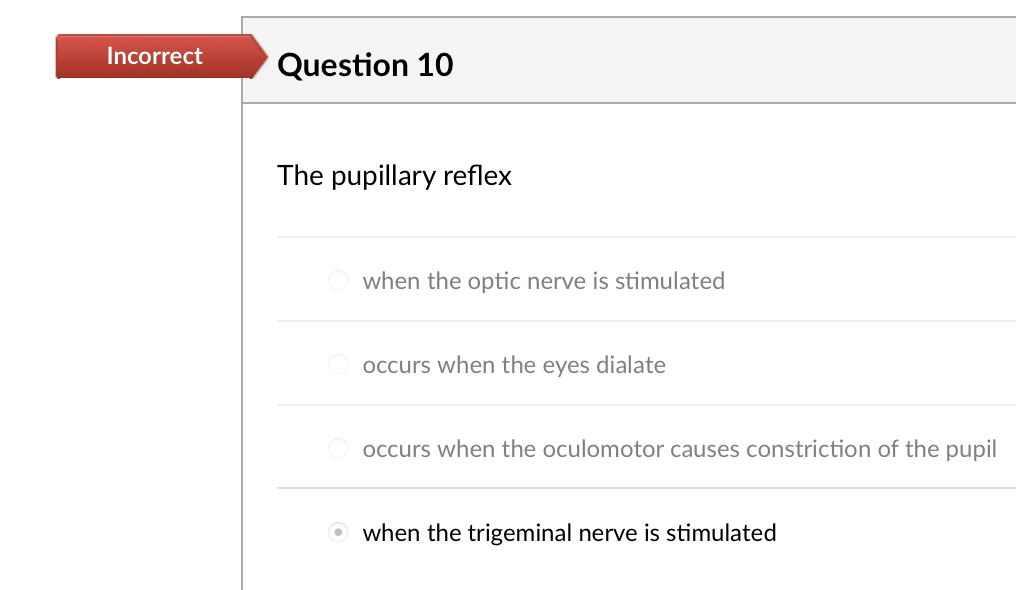 Incorrect

Question 10

The pupillary reflex

when the optic nerve is stimulated

occurs when the eyes dialate

occurs when the oculomotor causes constriction of the pupil

when the trigeminal nerve is stimulated